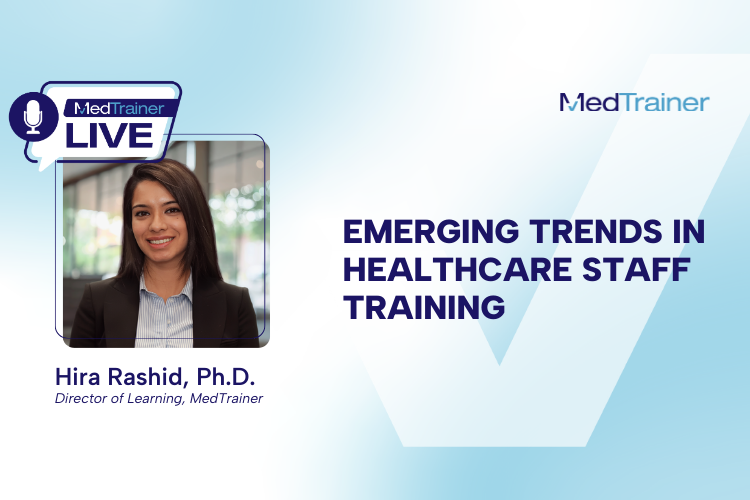 MedTrainer
LIVE

MedTrainer

EMERGING TRENDS IN HEALTHCARE STAFF TRAINING

Hira Rashid, Ph.D.
Director of Learning, MedTrainer